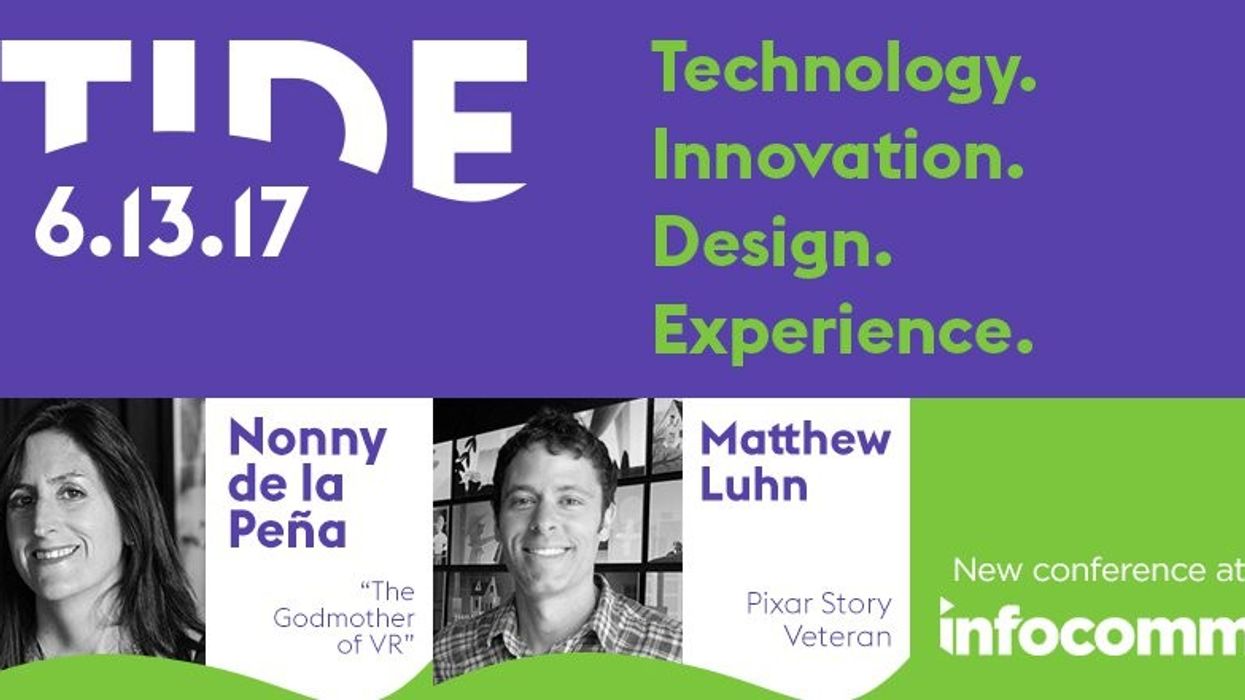 TIDE
6.13.17

Technology.
Innovation.
Design.
Experience.

Nonny de la Peña

"The Godmother of VR"

Matthew Luhn

Pixar Story Veteran

New conference at

infocomm